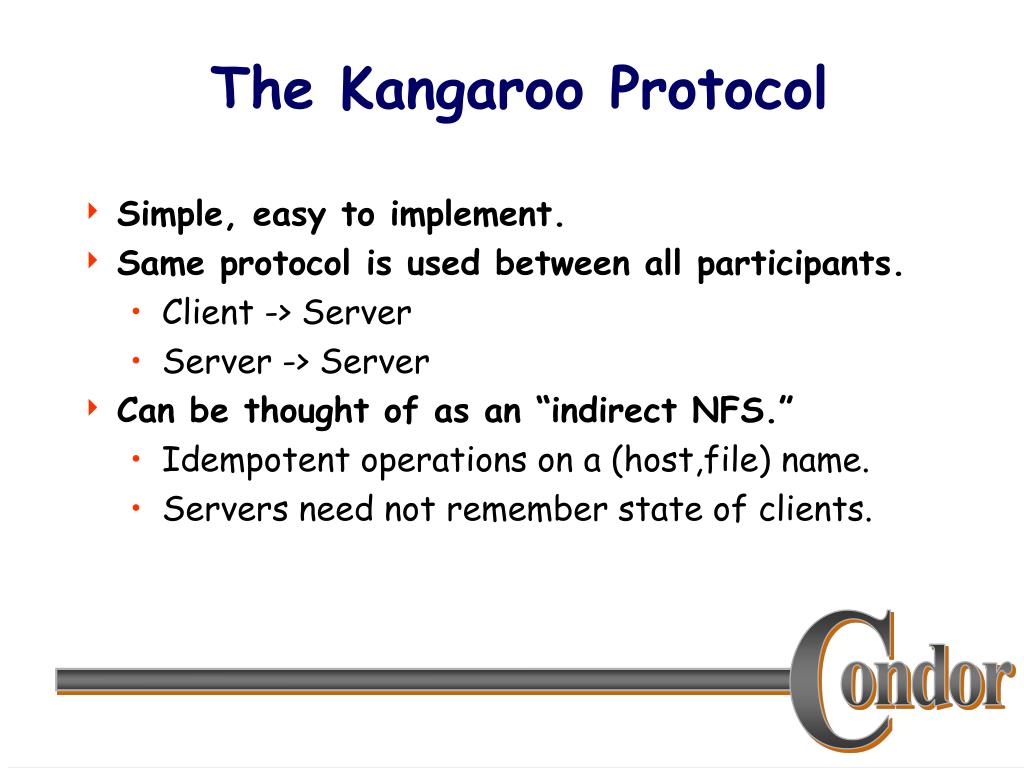 The Kangaroo Protocol

Simple, easy to implement.
Same protocol is used between all participants.
• Client -> Server
• Server -> Server
Can be thought of as an “indirect NFS.”
• Idempotent operations on a (host,file) name.
• Servers need not remember state of clients.

Condor